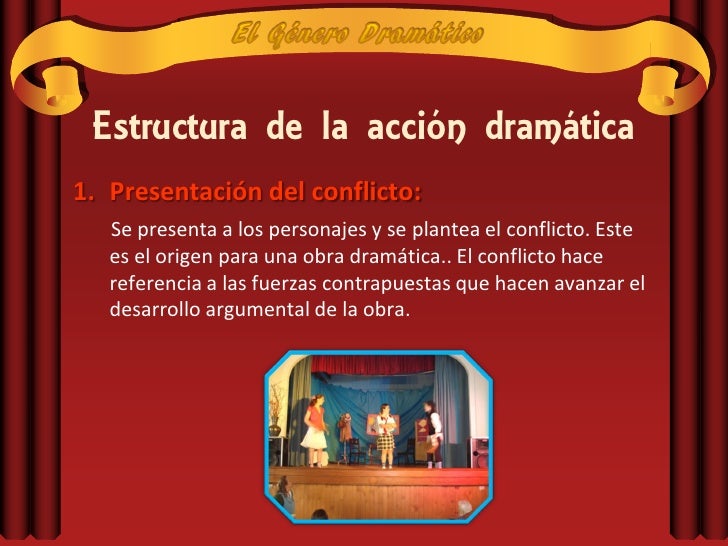 El Género Dramático

Estructura de la acción dramática

1. Presentación del conflicto:

Se presenta a los personajes y se plantea el conflicto. Este es el origen para una obra dramática.. El conflicto hace referencia a las fuerzas contrapuestas que hacen avanzar el desarrollo argumental de la obra.